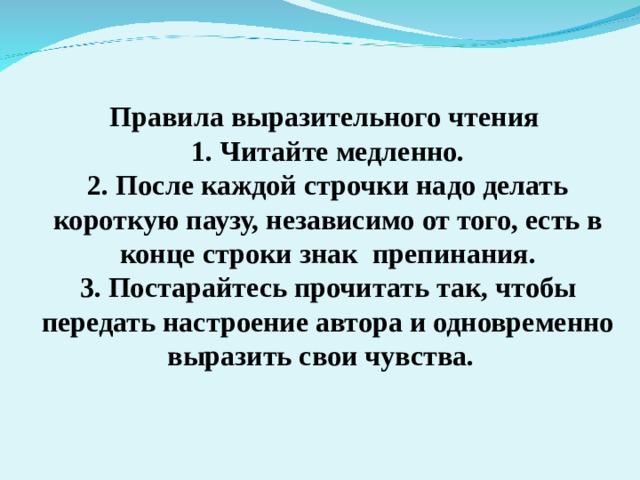 Правила выразительного чтения
1. Читайте медленно.
2. После каждой строчки надо делать короткую паузу, независимо от того, есть в конце строки знак препинания.
3. Постарайтесь прочитать так, чтобы передать настроение автора и одновременно выразить свои чувства.